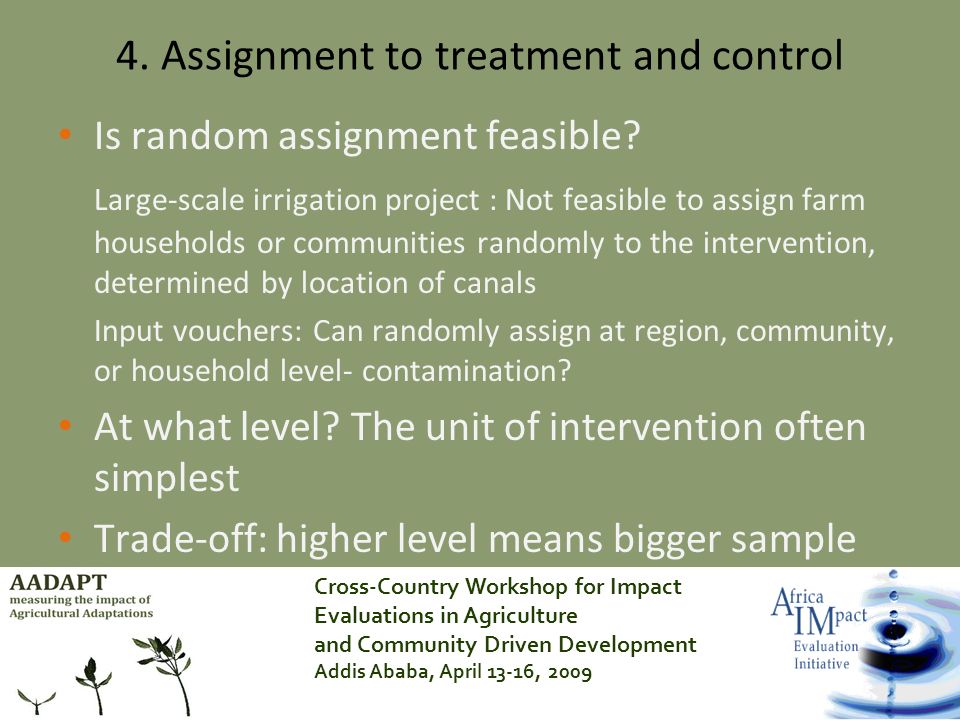 4. Assignment to treatment and control

• Is random assignment feasible?

Large-scale irrigation project : Not feasible to assign farm households or communities randomly to the intervention, determined by location of canals

Input vouchers: Can randomly assign at region, community, or household level- contamination?

• At what level? The unit of intervention often simplest

• Trade-off: higher level means bigger sample

AADAPT
measuring the impact of
Agricultural Adaptations

Cross-Country Workshop for Impact Evaluations in Agriculture and Community Driven Development
Addis Ababa, April 13-16, 2009

Africa IMpact Evaluation Initiative